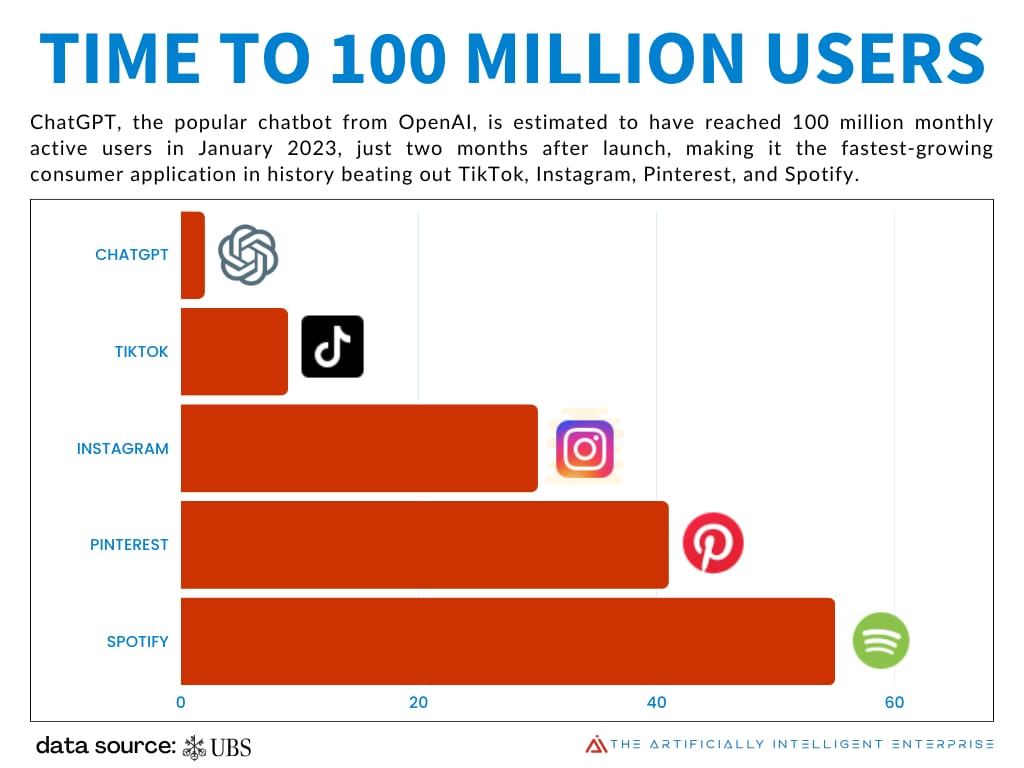 TIME TO 100 MILLION USERS

ChatGPT, the popular chatbot from OpenAI, is estimated to have reached 100 million monthly active users in January 2023, just two months after launch, making it the fastest-growing consumer application in history beating out TikTok, Instagram, Pinterest, and Spotify.

CHATGPT
TIKTOK
INSTAGRAM
PINTEREST
SPOTIFY

0
20
40
60

data source: UBS

THE ARTIFICIALLY INTELLIGENT ENTERPRISE